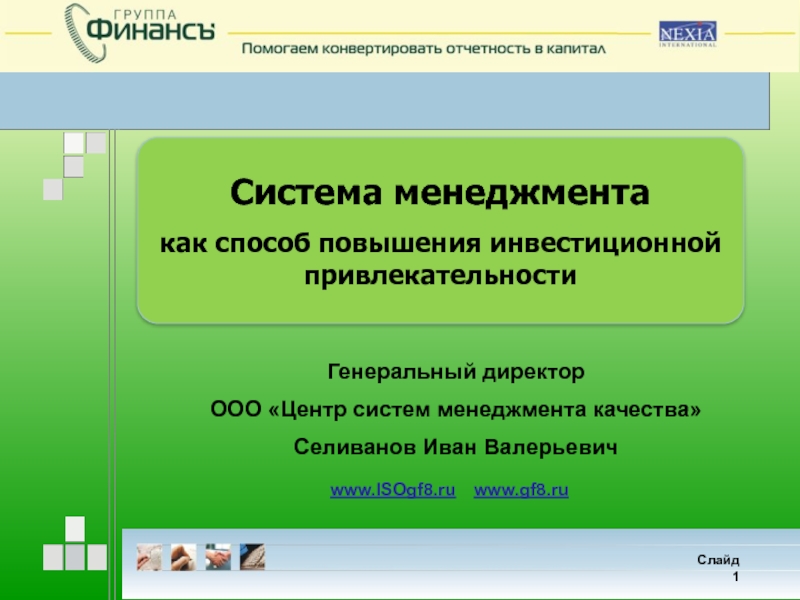 ГРУППА
ФИНАНСЪ

Помогаем конвертировать отчетность в капитал

NEXIA
INTERNATIONAL

Система менеджмента

как способ повышения инвестиционной привлекательности

Генеральный директор

ООО «Центр систем менеджмента качества»

Селиванов Иван Валерьевич

www.ISOgf8.ru www.gf8.ru

Слайд
1